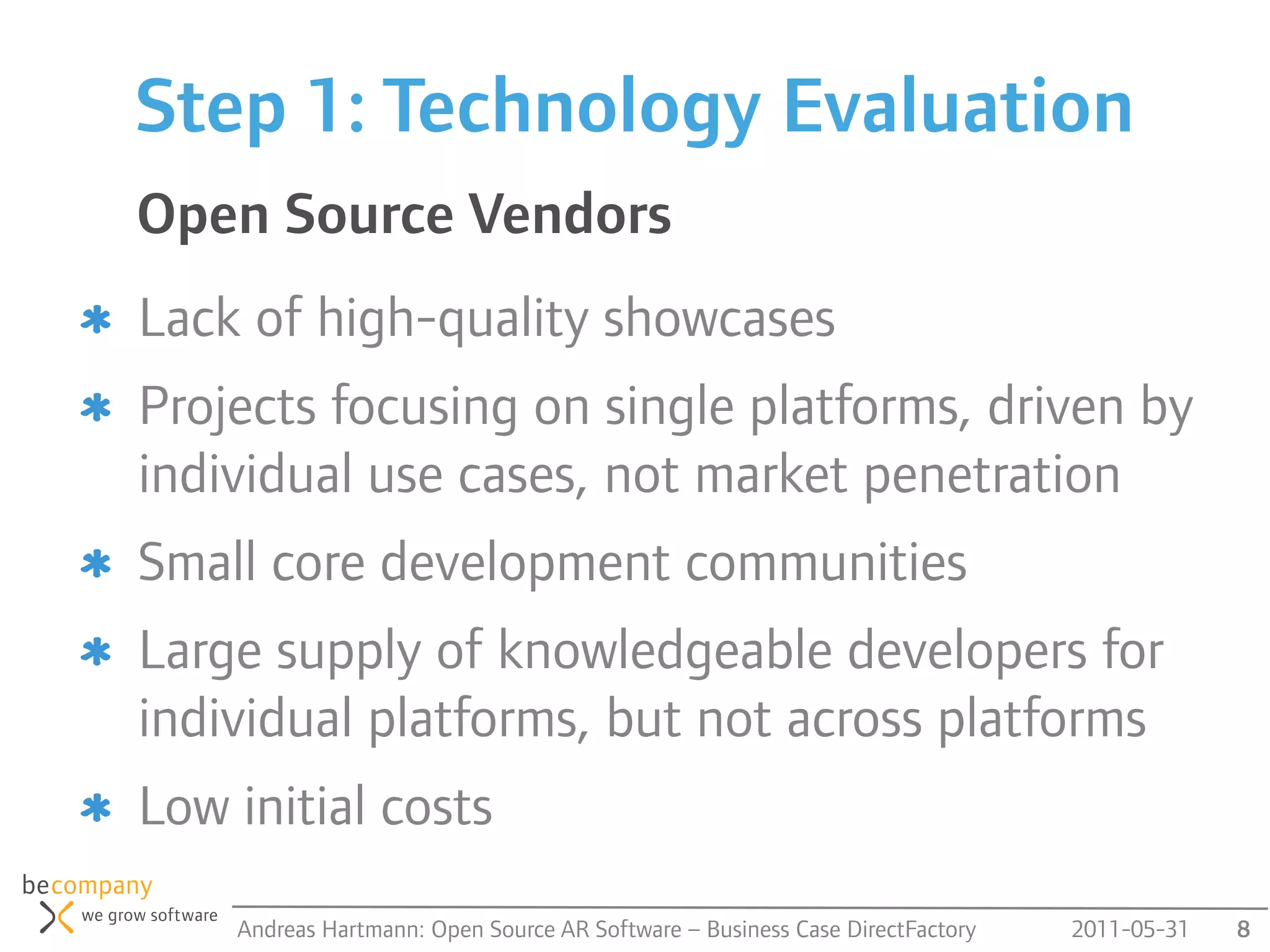 Step 1: Technology Evaluation

Open Source Vendors

* Lack of high-quality showcases
* Projects focusing on single platforms, driven by individual use cases, not market penetration
* Small core development communities
* Large supply of knowledgeable developers for individual platforms, but not across platforms
* Low initial costs

becompany
we grow software

Andreas Hartmann: Open Source AR Software – Business Case DirectFactory 2011-05-31 8